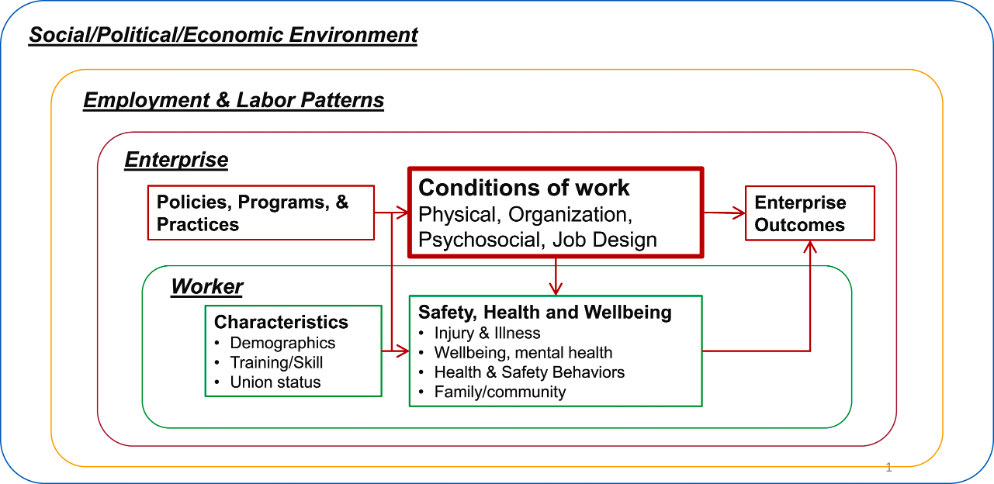 Social/Political/Economic Environment

Employment & Labor Patterns

Enterprise

Policies, Programs, & Practices

Conditions of work
Physical, Organization, Psychosocial, Job Design

Enterprise Outcomes

Worker

Characteristics
• Demographics
• Training/Skill
• Union status

Safety, Health and Wellbeing
• Injury & Illness
• Wellbeing, mental health
• Health & Safety Behaviors
• Family/community

1